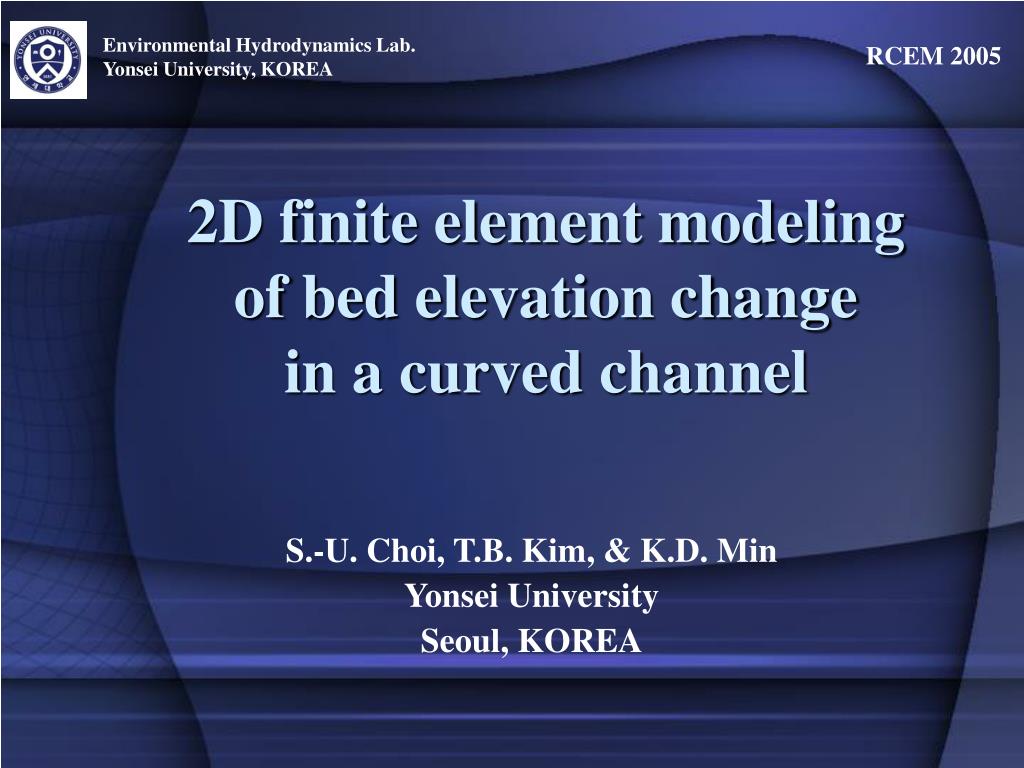 YONSEI UNIVERSITY

Environmental Hydrodynamics Lab.
Yonsei University, KOREA

RCEM 2005

2D finite element modeling of bed elevation change in a curved channel

S.-U. Choi, T.B. Kim, & K.D. Min
Yonsei University
Seoul, KOREA